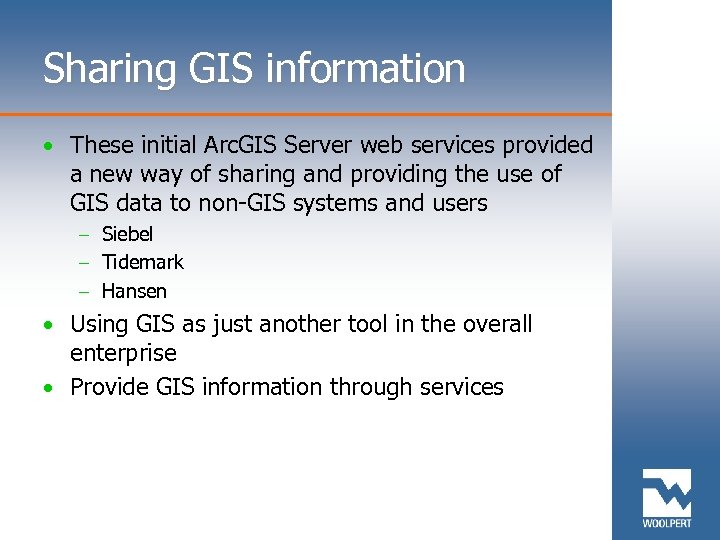 Sharing GIS information

• These initial ArcGIS Server web services provided a new way of sharing and providing the use of GIS data to non-GIS systems and users
– Siebel
– Tidemark
– Hansen
• Using GIS as just another tool in the overall enterprise
• Provide GIS information through services

WOOLPERT